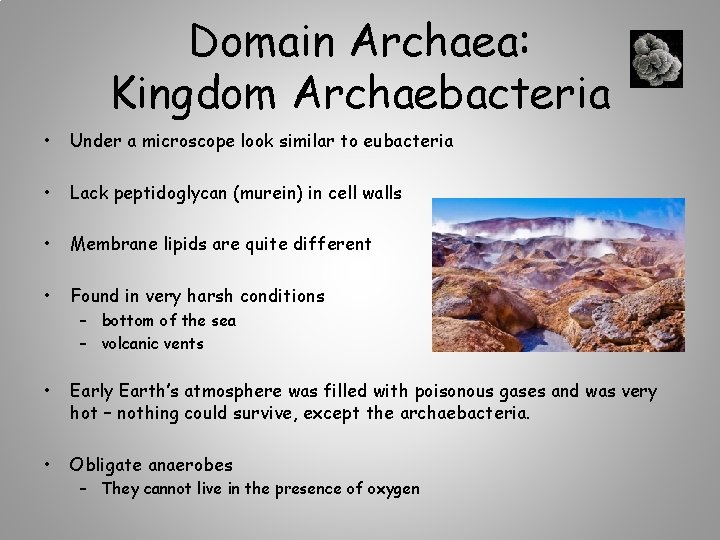 Domain Archaea:
Kingdom Archaebacteria

• Under a microscope look similar to eubacteria

• Lack peptidoglycan (murein) in cell walls

• Membrane lipids are quite different

• Found in very harsh conditions
  – bottom of the sea
  – volcanic vents

• Early Earth's atmosphere was filled with poisonous gases and was very hot – nothing could survive, except the archaebacteria.

• Obligate anaerobes
  – They cannot live in the presence of oxygen